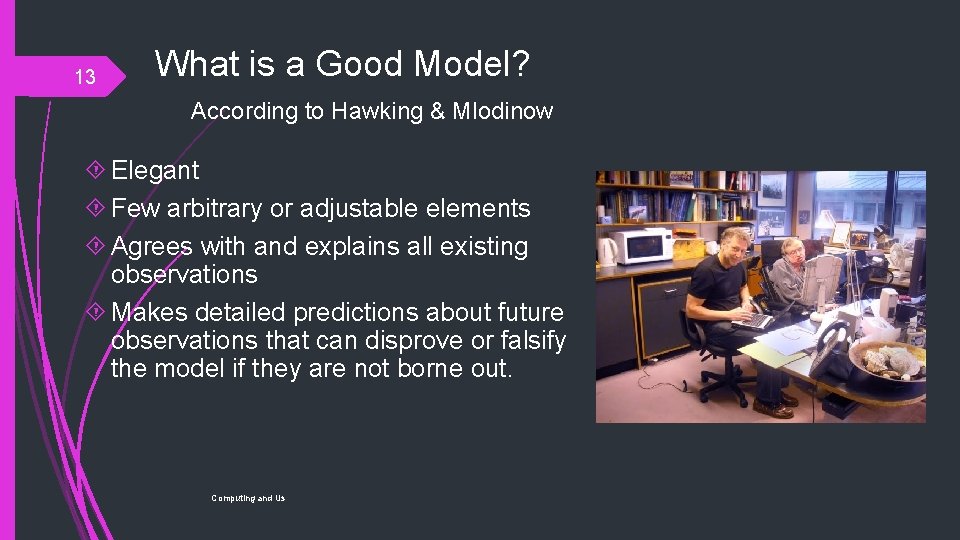 13

What is a Good Model?

According to Hawking & Mlodinow

Elegant

Few arbitrary or adjustable elements

Agrees with and explains all existing observations

Makes detailed predictions about future observations that can disprove or falsify the model if they are not borne out.

Computing and Us